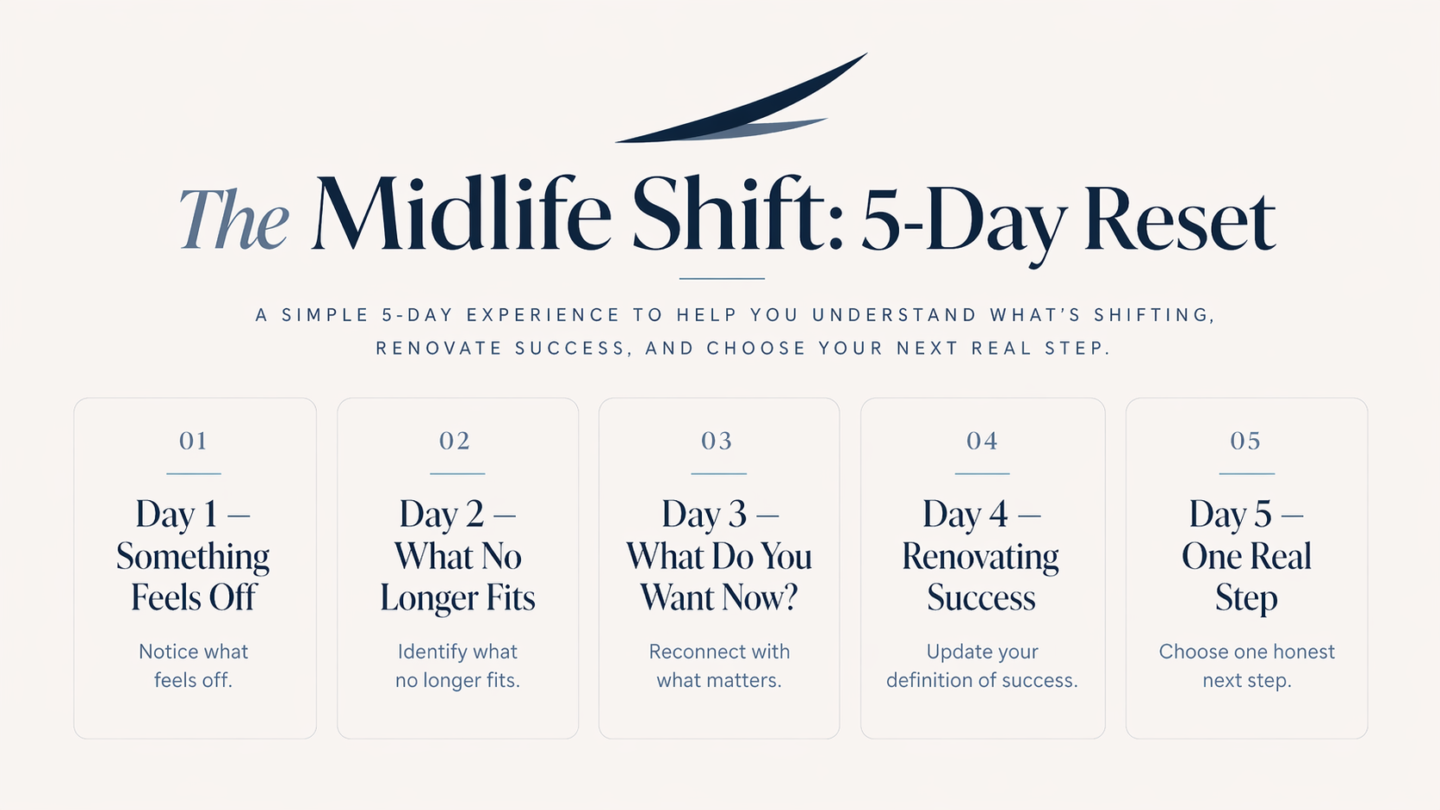 The Midlife Shift: 5-Day Reset

A SIMPLE 5-DAY EXPERIENCE TO HELP YOU UNDERSTAND WHAT'S SHIFTING, RENOVATE SUCCESS, AND CHOOSE YOUR NEXT REAL STEP.

01

Day 1 — Something Feels Off

Notice what feels off.

02

Day 2 — What No Longer Fits

Identify what no longer fits.

03

Day 3 — What Do You Want Now?

Reconnect with what matters.

04

Day 4 — Renovating Success

Update your definition of success.

05

Day 5 — One Real Step

Choose one honest next step.